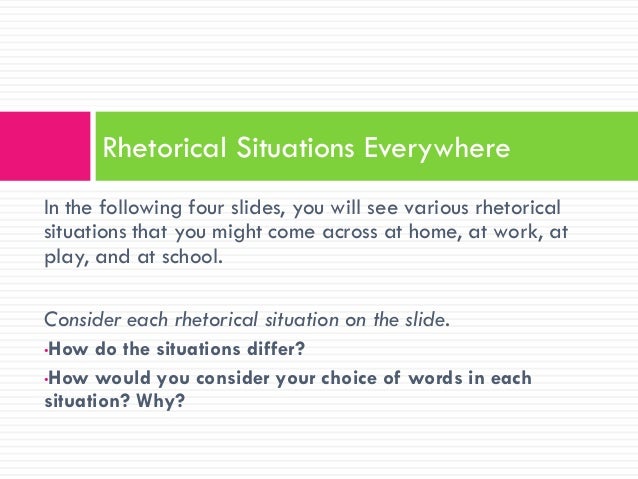 Rhetorical Situations Everywhere

In the following four slides, you will see various rhetorical situations that you might come across at home, at work, at play, and at school.

Consider each rhetorical situation on the slide.

•How do the situations differ?

•How would you consider your choice of words in each situation? Why?